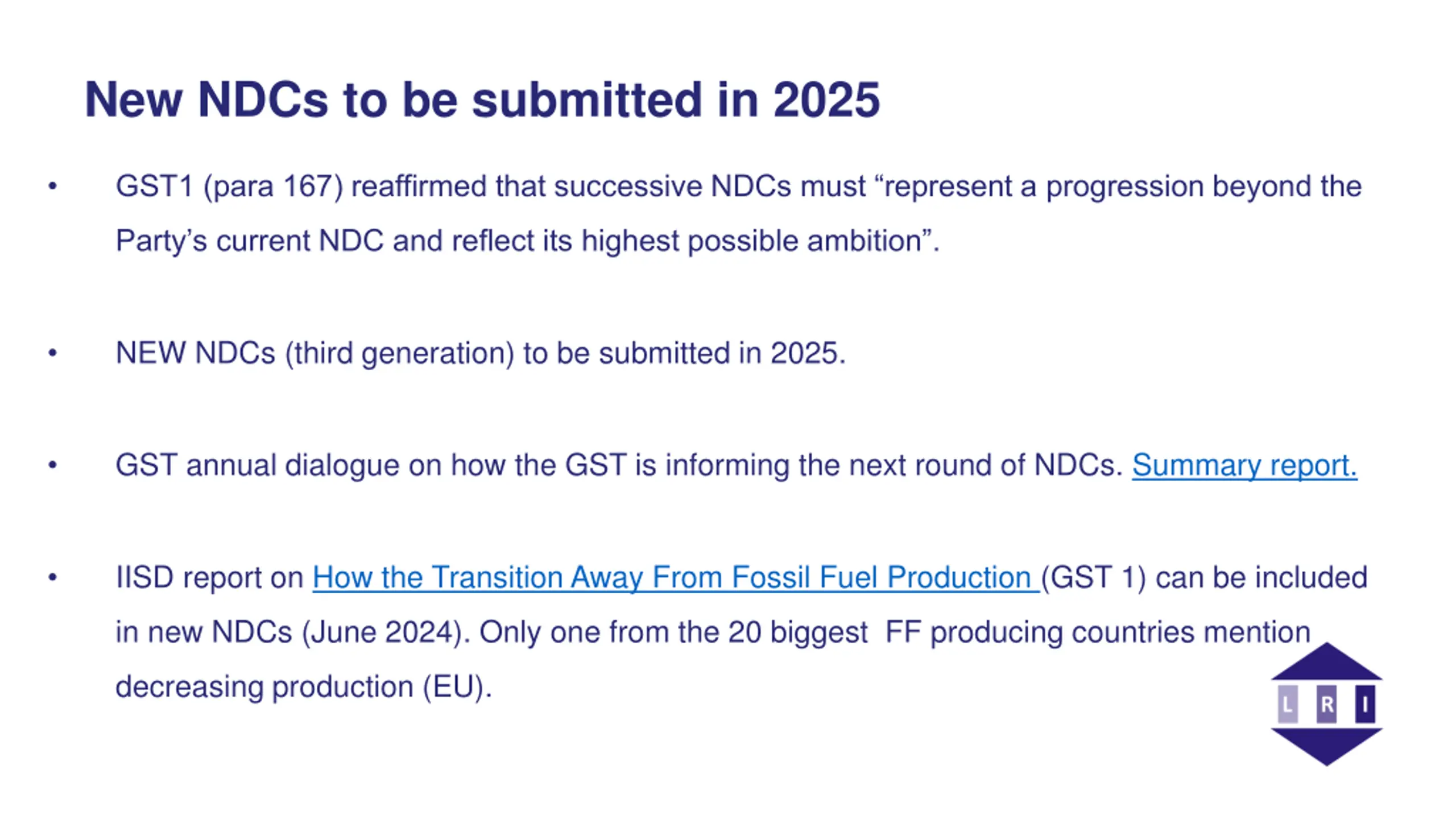 New NDCs to be submitted in 2025

• GST1 (para 167) reaffirmed that successive NDCs must “represent a progression beyond the Party’s current NDC and reflect its highest possible ambition”.

• NEW NDCs (third generation) to be submitted in 2025.

• GST annual dialogue on how the GST is informing the next round of NDCs. Summary report.

• IISD report on How the Transition Away From Fossil Fuel Production (GST 1) can be included in new NDCs (June 2024). Only one from the 20 biggest FF producing countries mention decreasing production (EU).

L R I